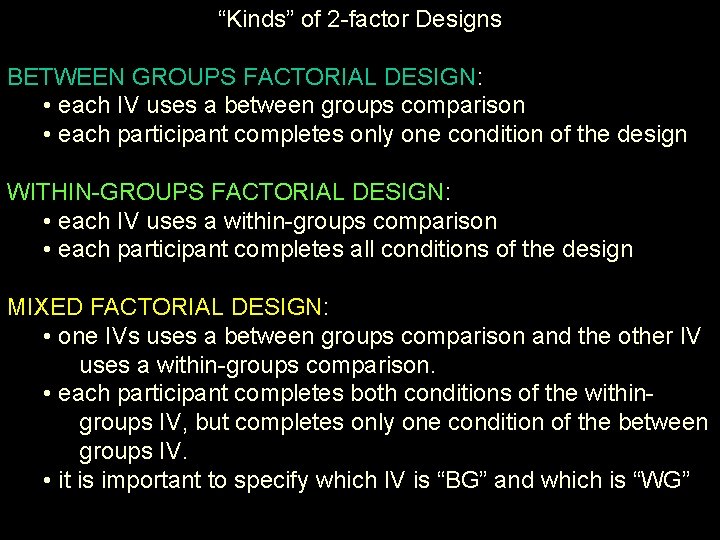 “Kinds” of 2-factor Designs

BETWEEN GROUPS FACTORIAL DESIGN:
• each IV uses a between groups comparison
• each participant completes only one condition of the design

WITHIN-GROUPS FACTORIAL DESIGN:
• each IV uses a within-groups comparison
• each participant completes all conditions of the design

MIXED FACTORIAL DESIGN:
• one IVs uses a between groups comparison and the other IV uses a within-groups comparison.
• each participant completes both conditions of the within-groups IV, but completes only one condition of the between groups IV.
• it is important to specify which IV is “BG” and which is “WG”